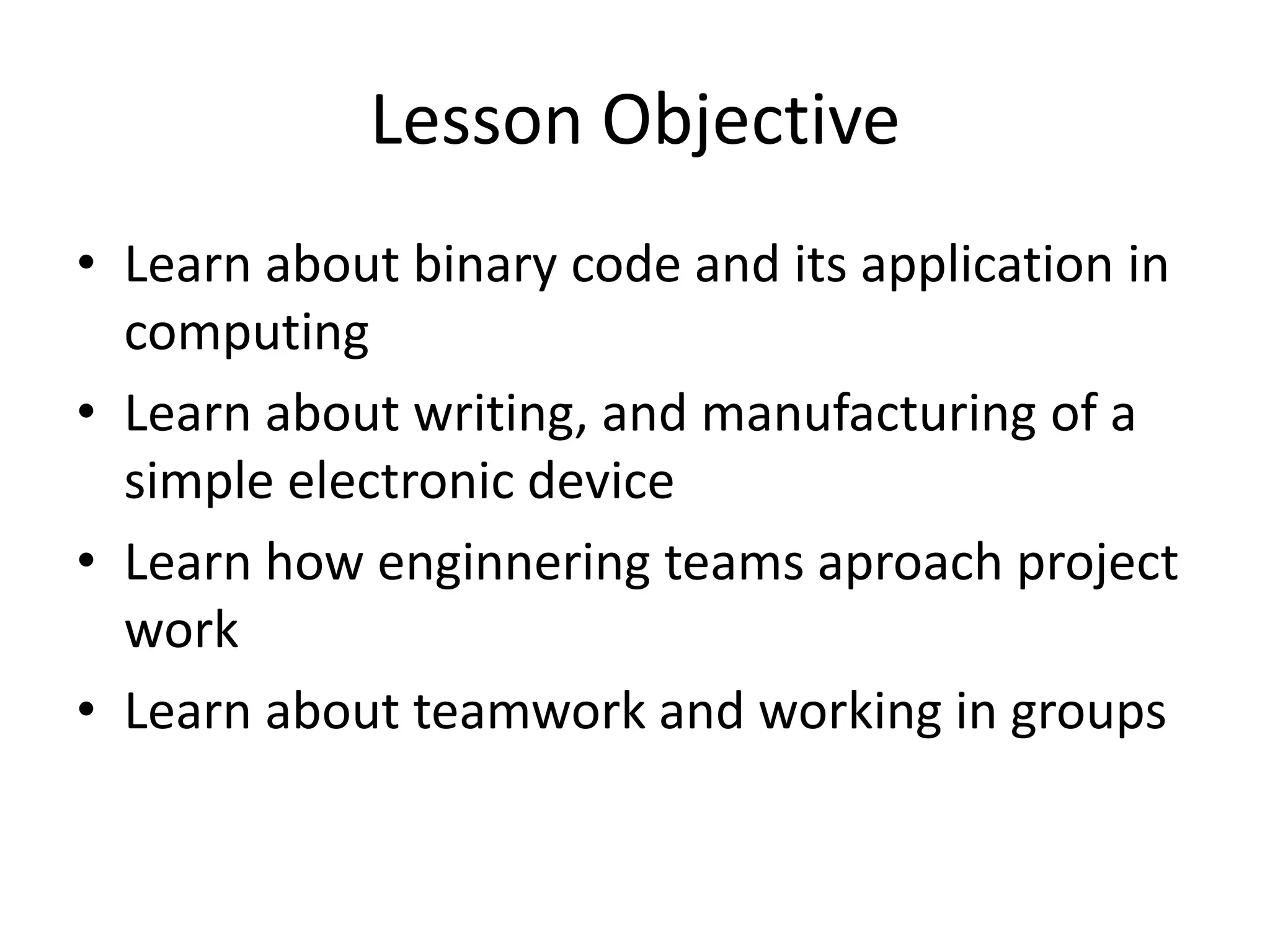 Lesson Objective

• Learn about binary code and its application in computing
• Learn about writing, and manufacturing of a simple electronic device
• Learn how enginnering teams aproach project work
• Learn about teamwork and working in groups